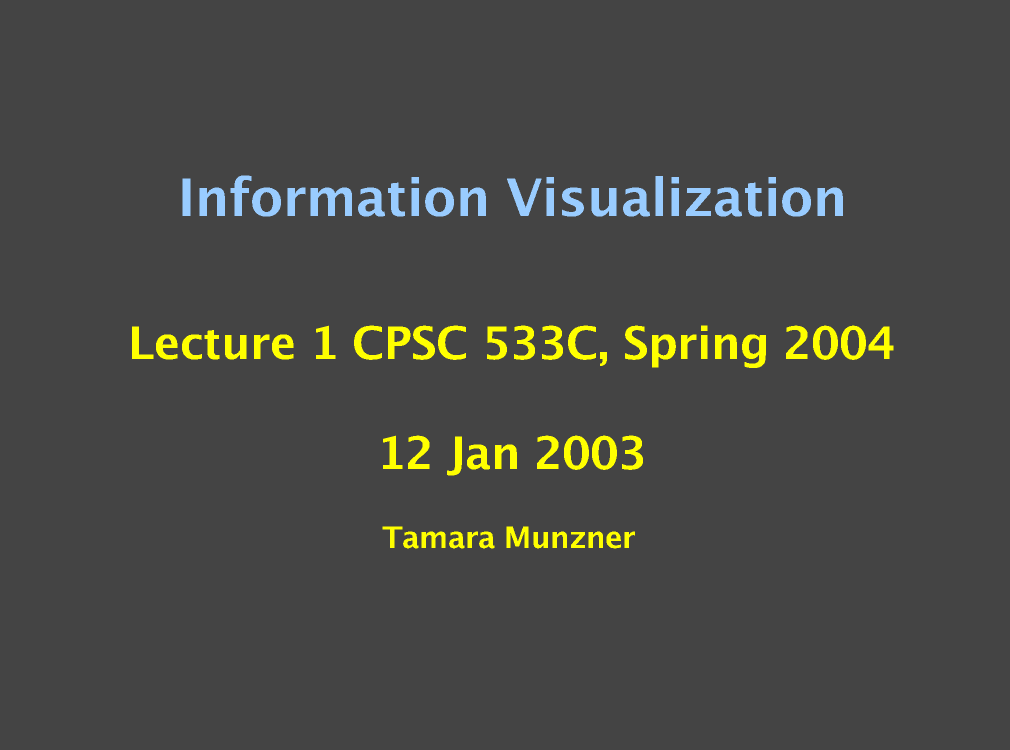 Information Visualization

Lecture 1 CPSC 533C, Spring 2004

12 Jan 2003

Tamara Munzner